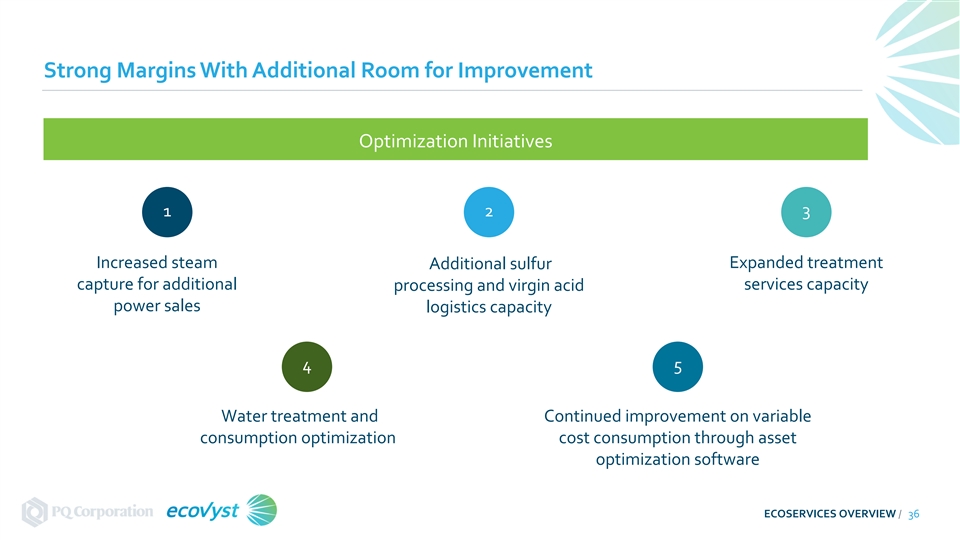 Strong Margins With Additional Room for Improvement

Optimization Initiatives

1

Increased steam capture for additional power sales

2

Additional sulfur processing and virgin acid logistics capacity

3

Expanded treatment services capacity

4

Water treatment and consumption optimization

5

Continued improvement on variable cost consumption through asset optimization software

PQ Corporation ecovyst

ECOSERVICES OVERVIEW / 36